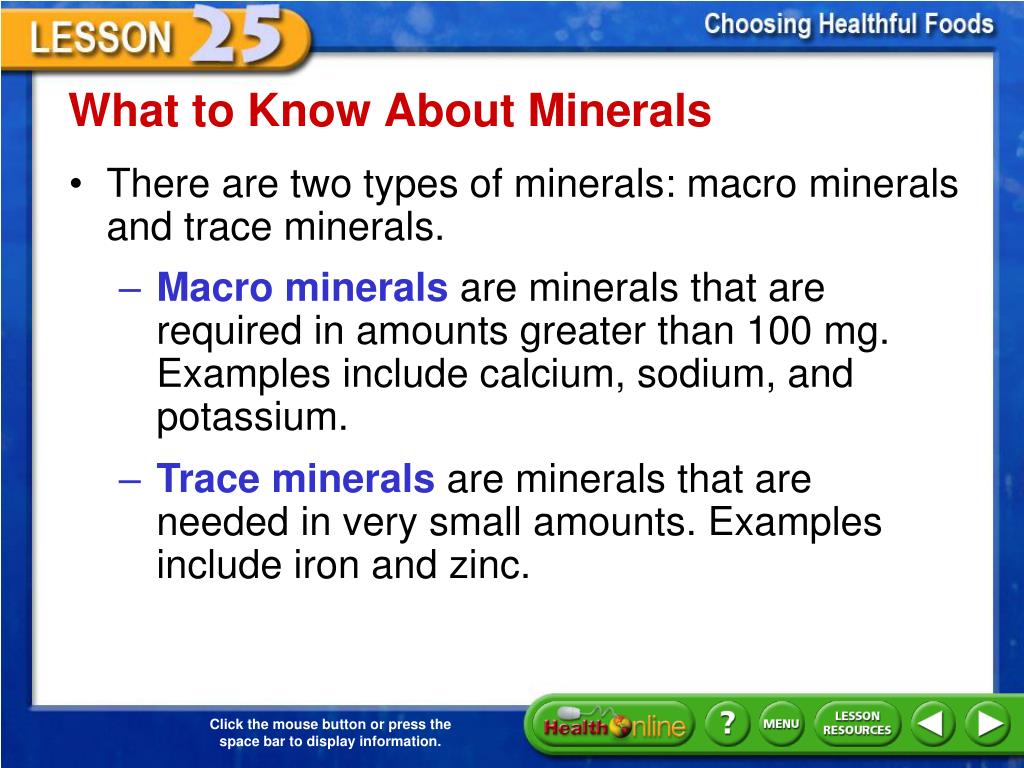 LESSON 25

Choosing Healthful Foods

What to Know About Minerals

• There are two types of minerals: macro minerals and trace minerals.

– Macro minerals are minerals that are required in amounts greater than 100 mg. Examples include calcium, sodium, and potassium.

– Trace minerals are minerals that are needed in very small amounts. Examples include iron and zinc.

Click the mouse button or press the space bar to display information.

Health Online

?

MENU

LESSON RESOURCES